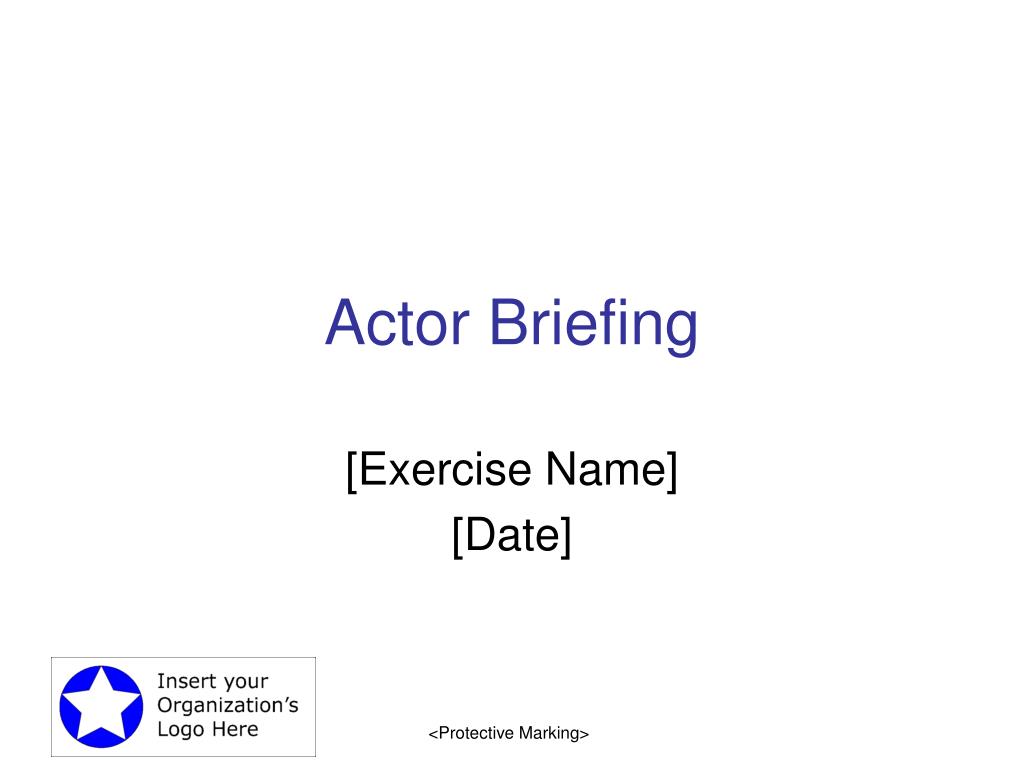 Actor Briefing

[Exercise Name]
[Date]

Insert your Organization's Logo Here

<Protective Marking>